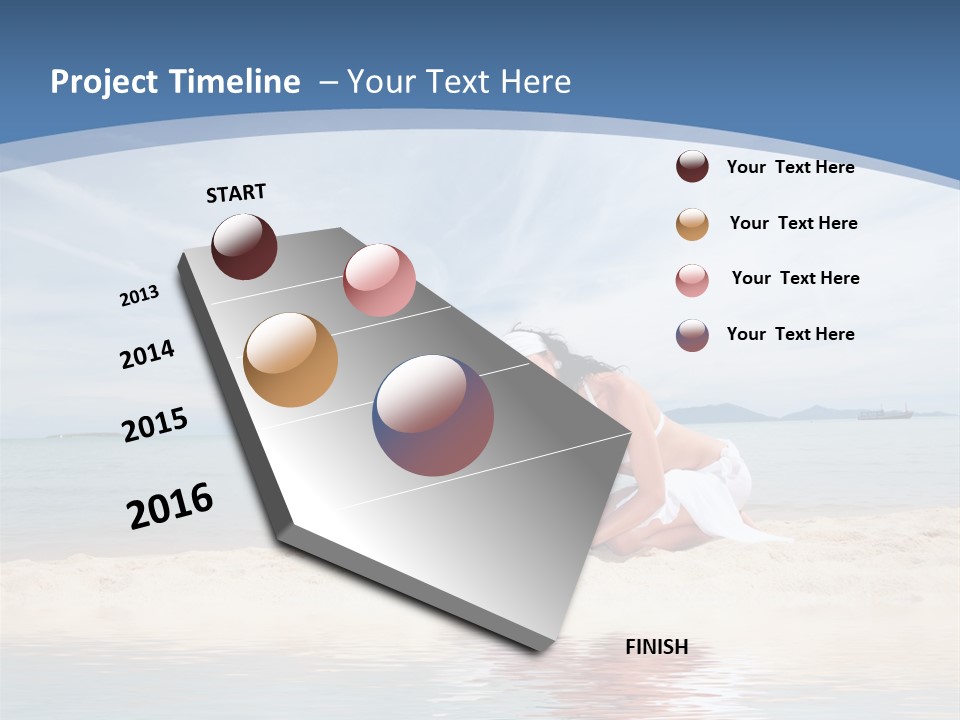 Project Timeline – Your Text Here

START

2013

2014

2015

2016

FINISH

Your Text Here

Your Text Here

Your Text Here

Your Text Here